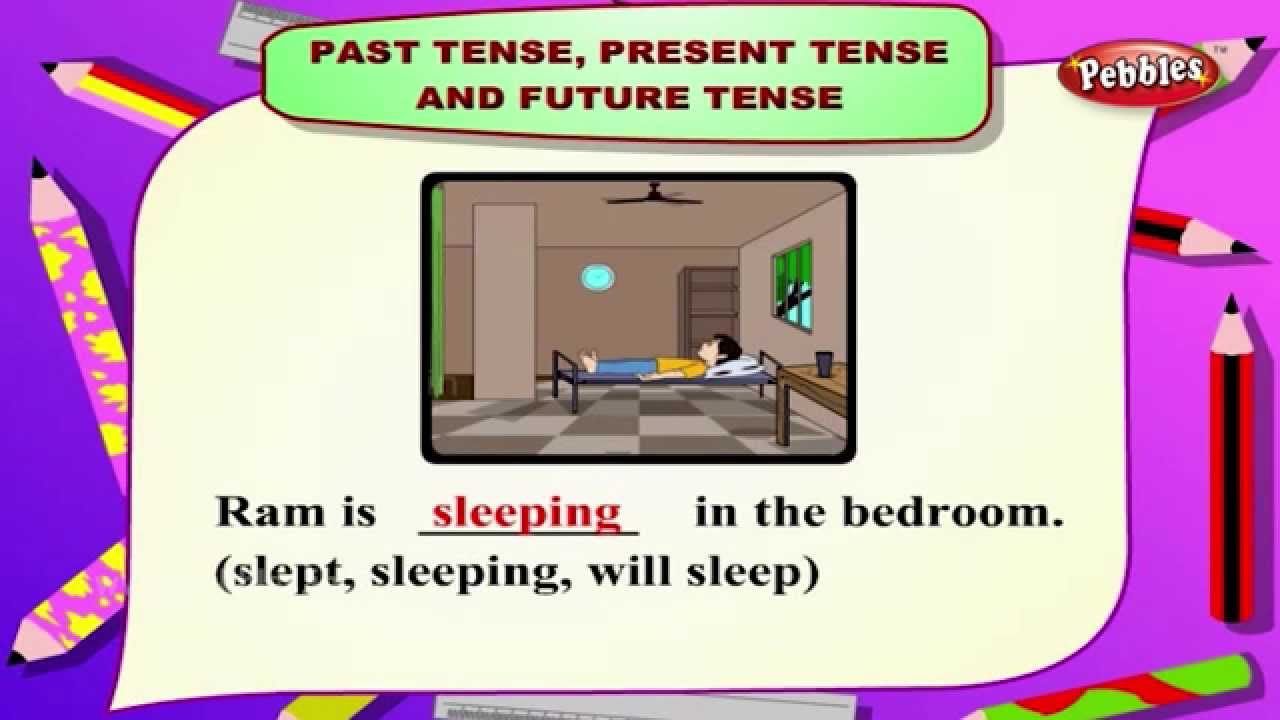 PAST TENSE, PRESENT TENSE AND FUTURE TENSE

Pebbles™

Ram is sleeping in the bedroom.
(slept, sleeping, will sleep)